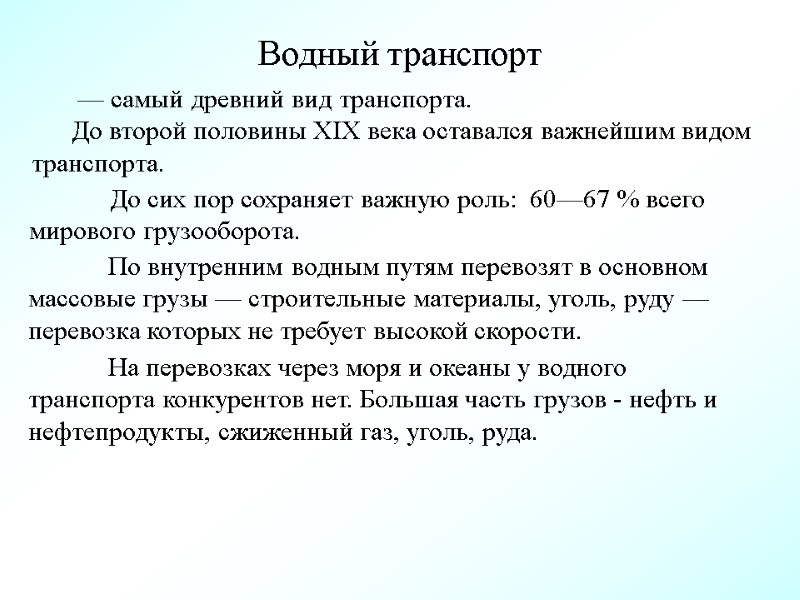 Водный транспорт

— самый древний вид транспорта.

До второй половины XIX века оставался важнейшим видом транспорта.

До сих пор сохраняет важную роль: 60—67 % всего мирового грузооборота.

По внутренним водным путям перевозят в основном массовые грузы — строительные материалы, уголь, руду — перевозка которых не требует высокой скорости.

На перевозках через моря и океаны у водного транспорта конкурентов нет. Большая часть грузов - нефть и нефтепродукты, сжиженный газ, уголь, руда.